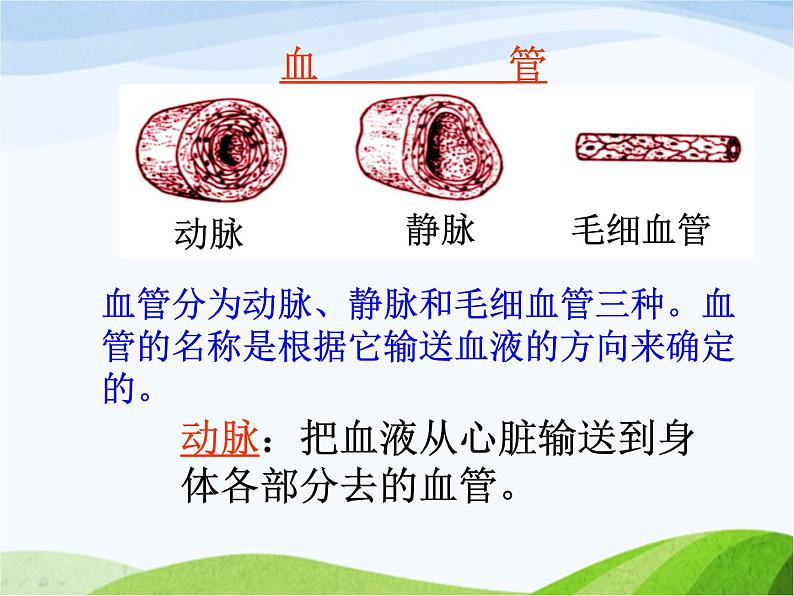 血　　　　管

动脉　　静脉　　毛细血管

血管分为动脉、静脉和毛细血管三种。血管的名称是根据它输送血液的方向来确定的。

动脉：把血液从心脏输送到身体各部分去的血管。